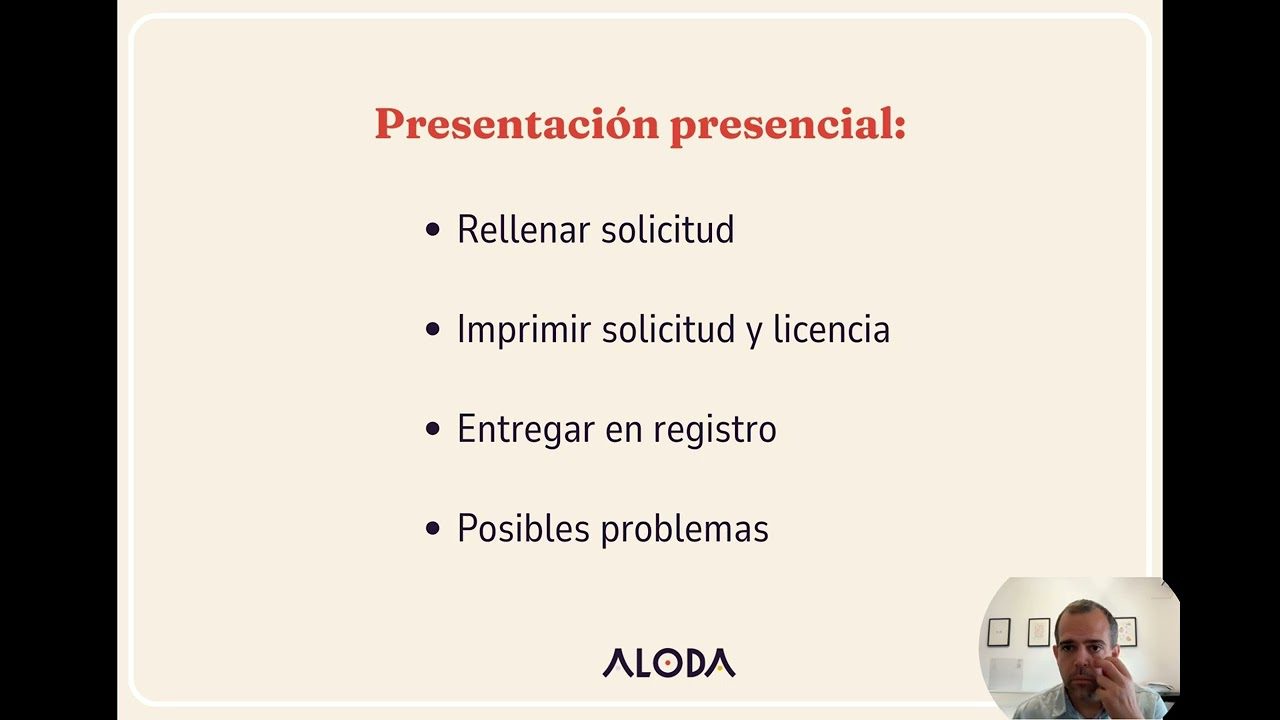 Presentación presencial:

• Rellenar solicitud

• Imprimir solicitud y licencia

• Entregar en registro

• Posibles problemas

ALODA